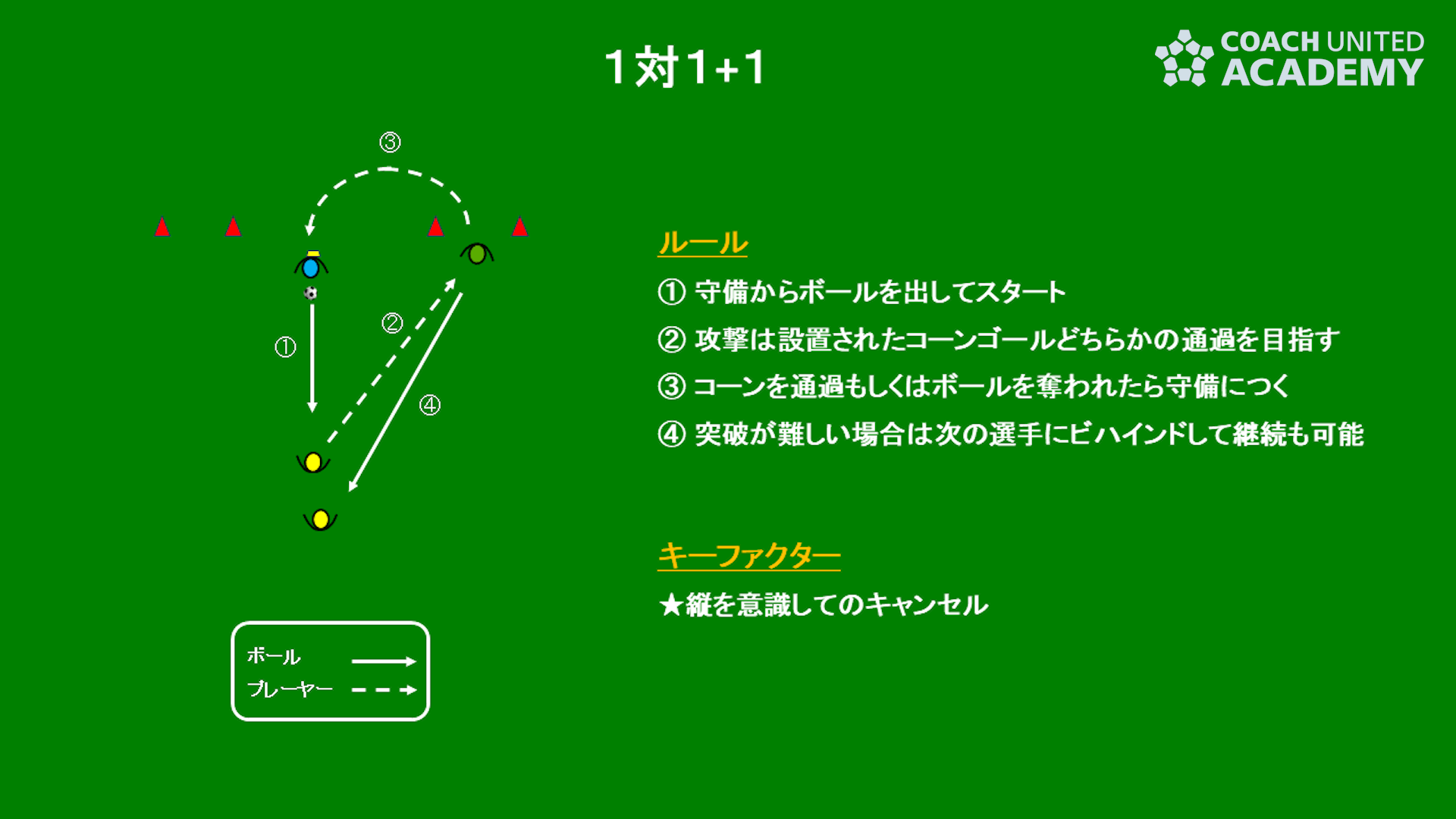 1対1+1

COACH UNITED ACADEMY

③

②

①

④

ボール

プレーヤー

ルール

① 守備からボールを出してスタート

② 攻撃は設置されたコーンゴールどちらかの通過を目指す

③ コーンを通過もしくはボールを奪われたら守備につく

④ 突破が難しい場合は次の選手にビハインドして継続も可能

キーファクター

★縦を意識してのキャンセル